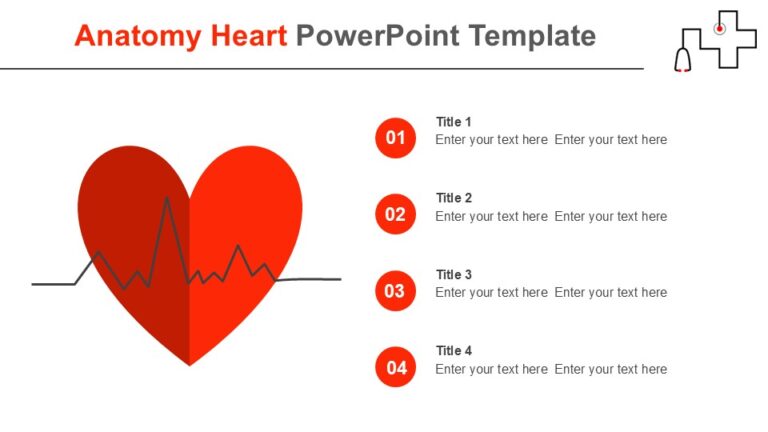 Anatomy Heart PowerPoint Template

01
Title 1
Enter your text here Enter your text here

02
Title 2
Enter your text here Enter your text here

03
Title 3
Enter your text here Enter your text here

04
Title 4
Enter your text here Enter your text here